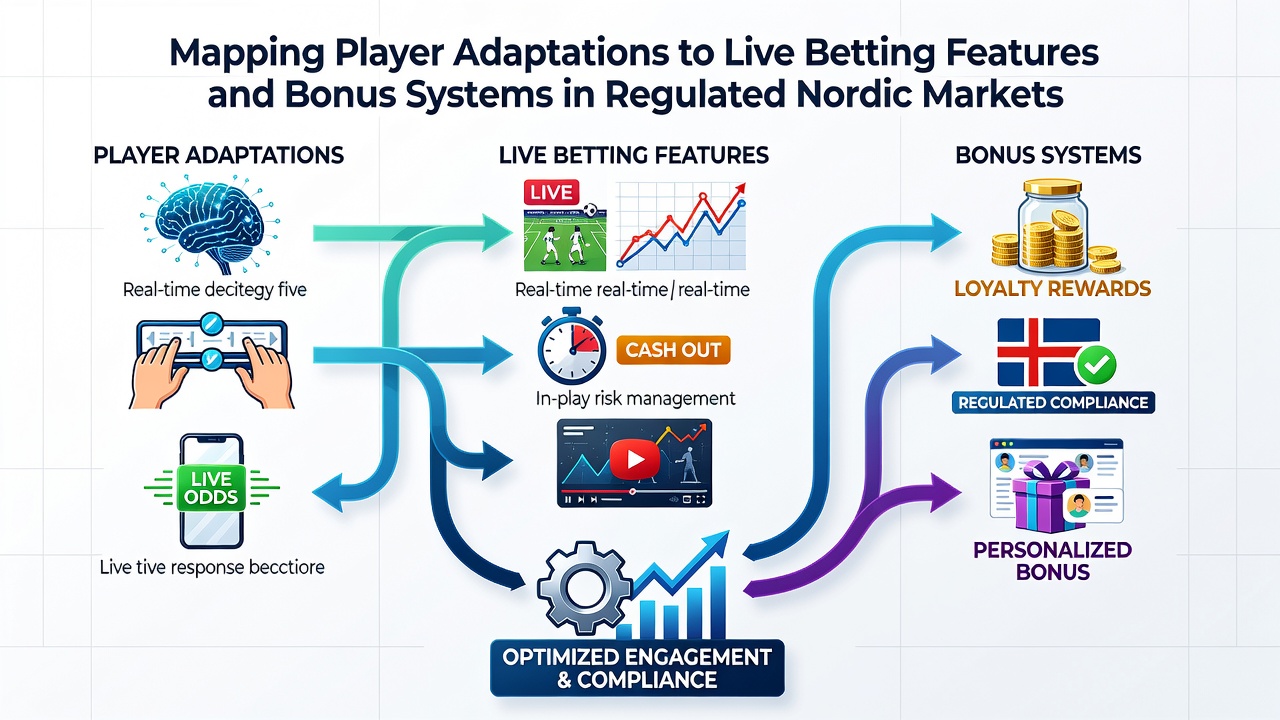 Mapping Player Adaptations to Live Betting Features and Bonus Systems in Regulated Nordic Markets

PLAYER ADAPTATIONS

Real-time decitegy five

LIVE ODDS

Live tive response becctiore

LIVE BETTING FEATURES

LIVE

Real-time real-time/real-time

CASH OUT

In-play risk management

OPTIMIZED ENGAGEMENT & COMPLIANCE

BONUS SYSTEMS

LOYALTY REWARDS

REGULATED COMPLIANCE

PERSONALIZED BONUS